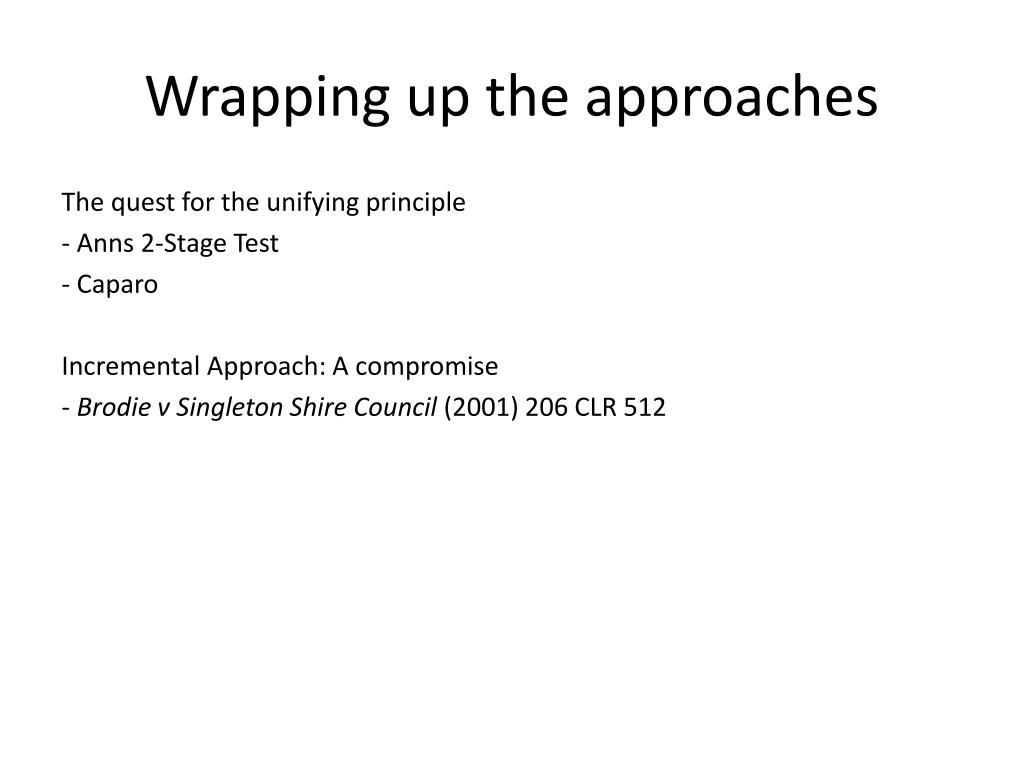 Wrapping up the approaches

The quest for the unifying principle
- Anns 2-Stage Test
- Caparo

Incremental Approach: A compromise
- Brodie v Singleton Shire Council (2001) 206 CLR 512